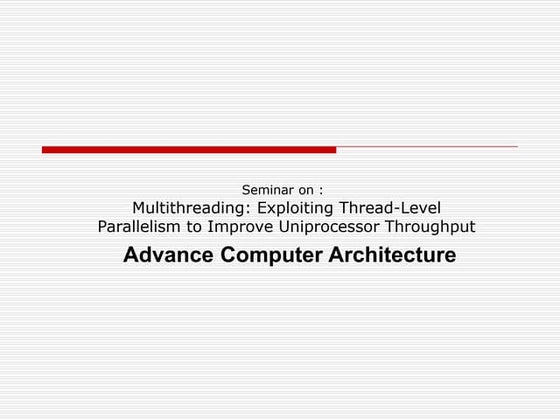 Seminar on :
Multithreading: Exploiting Thread-Level Parallelism to Improve Uniprocessor Throughput

Advance Computer Architecture